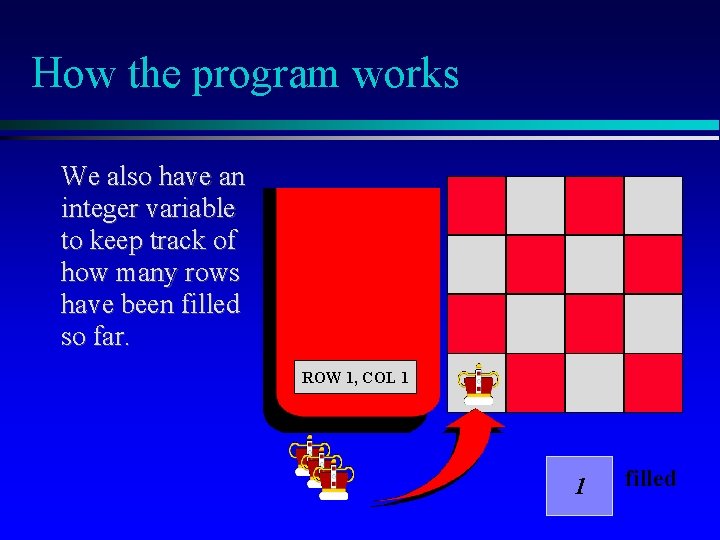 How the program works

We also have an integer variable to keep track of how many rows have been filled so far.

ROW 1, COL 1

1

filled